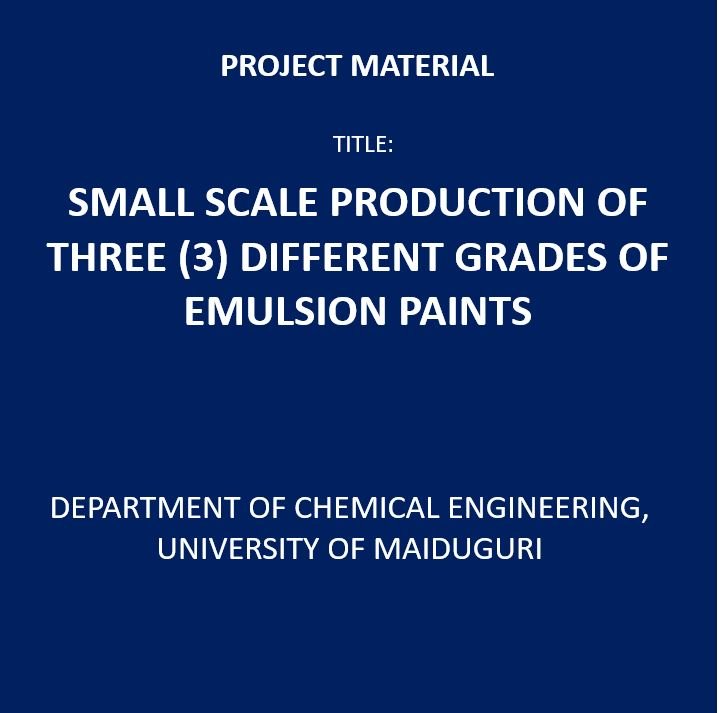 PROJECT MATERIAL

TITLE:

SMALL SCALE PRODUCTION OF THREE (3) DIFFERENT GRADES OF EMULSION PAINTS

DEPARTMENT OF CHEMICAL ENGINEERING, UNIVERSITY OF MAIDUGURI